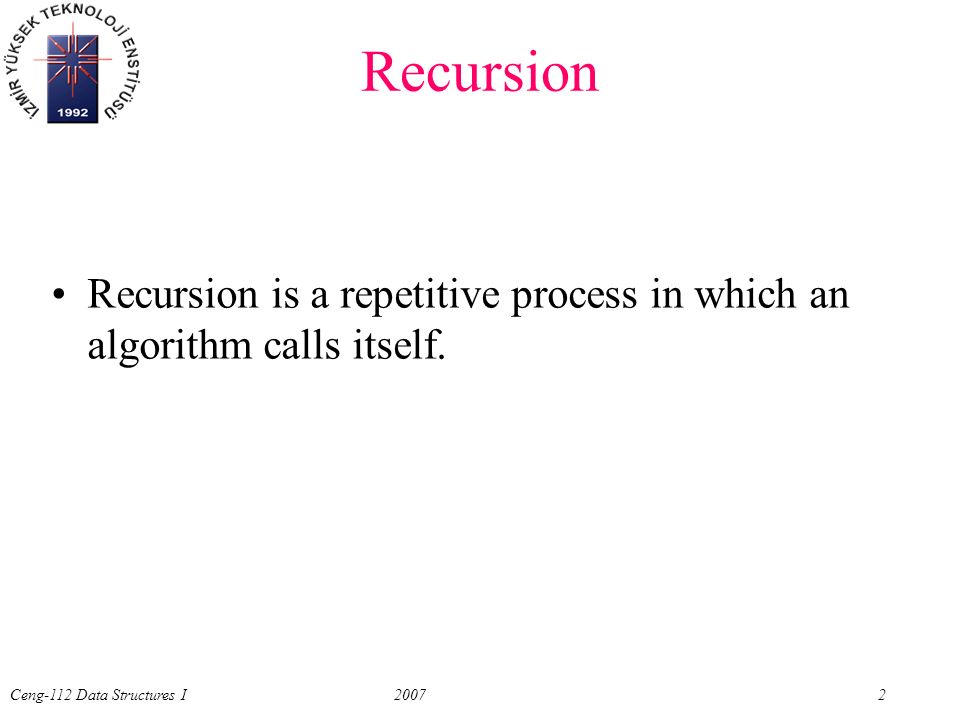 İZMİR YÜKSEK TEKNOLOJİ ENSTİTÜSÜ
1992

Recursion

• Recursion is a repetitive process in which an algorithm calls itself.

Ceng-112 Data Structures I 2007 2